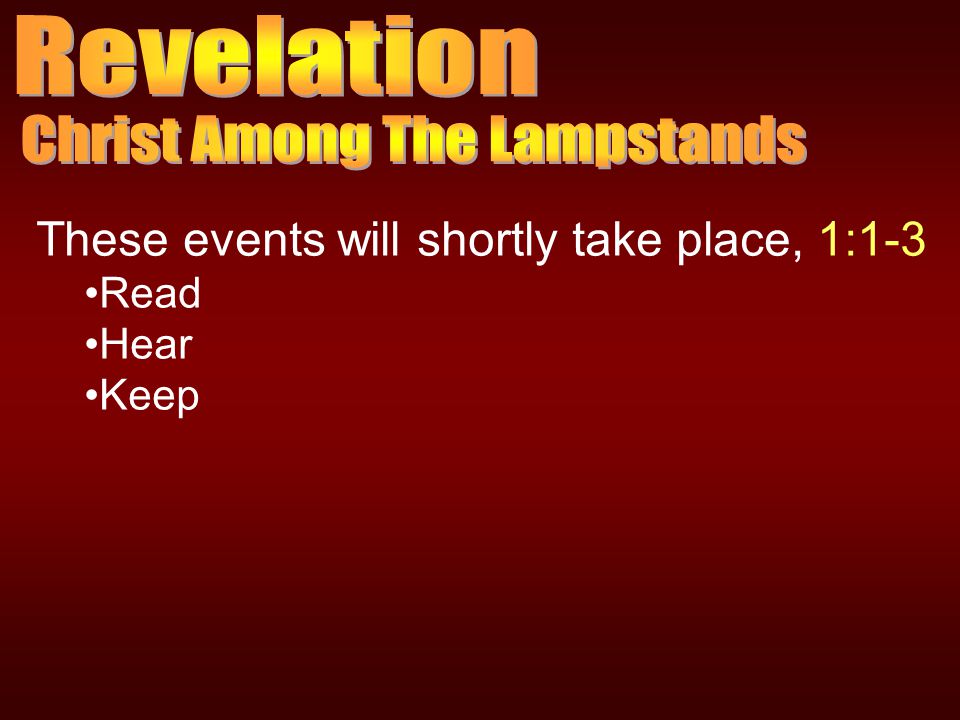 Revelation
Christ Among The Lampstands

These events will shortly take place, 1:1-3
•Read
•Hear
•Keep